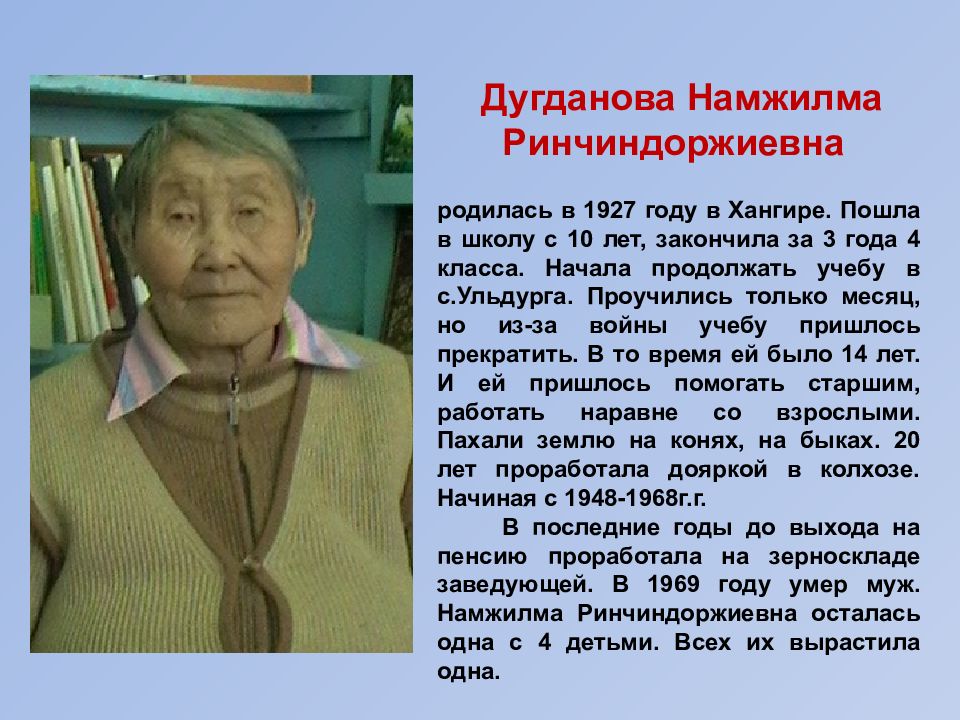 Дугданова Намжилма Ринчиндоржиевна

родилась в 1927 году в Хангире. Пошла в школу с 10 лет, закончила за 3 года 4 класса. Начала продолжать учебу в с.Ульдурга. Проучились только месяц, но из-за войны учебу пришлось прекратить. В то время ей было 14 лет. И ей пришлось помогать старшим, работать наравне со взрослыми. Пахали землю на конях, на быках. 20 лет проработала дояркой в колхозе. Начиная с 1948-1968г.г.

В последние годы до выхода на пенсию проработала на зерноскладе заведующей. В 1969 году умер муж. Намжилма Ринчиндоржиевна осталась одна с 4 детьми. Всех их вырастила одна.